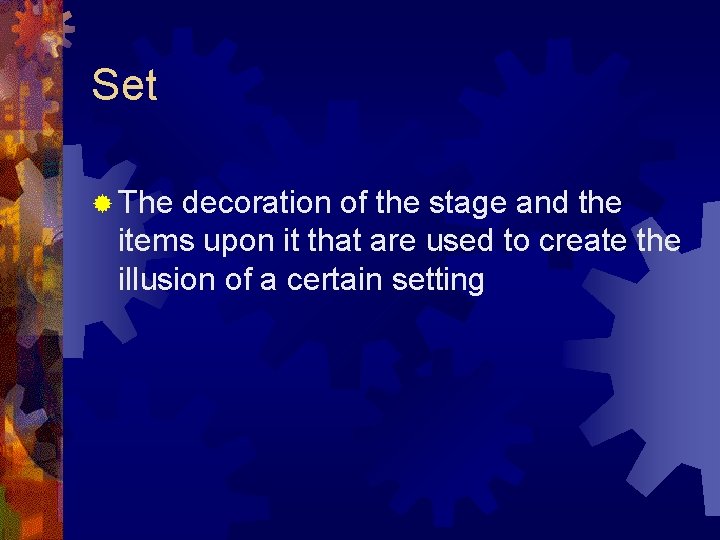 Set

The decoration of the stage and the items upon it that are used to create the illusion of a certain setting